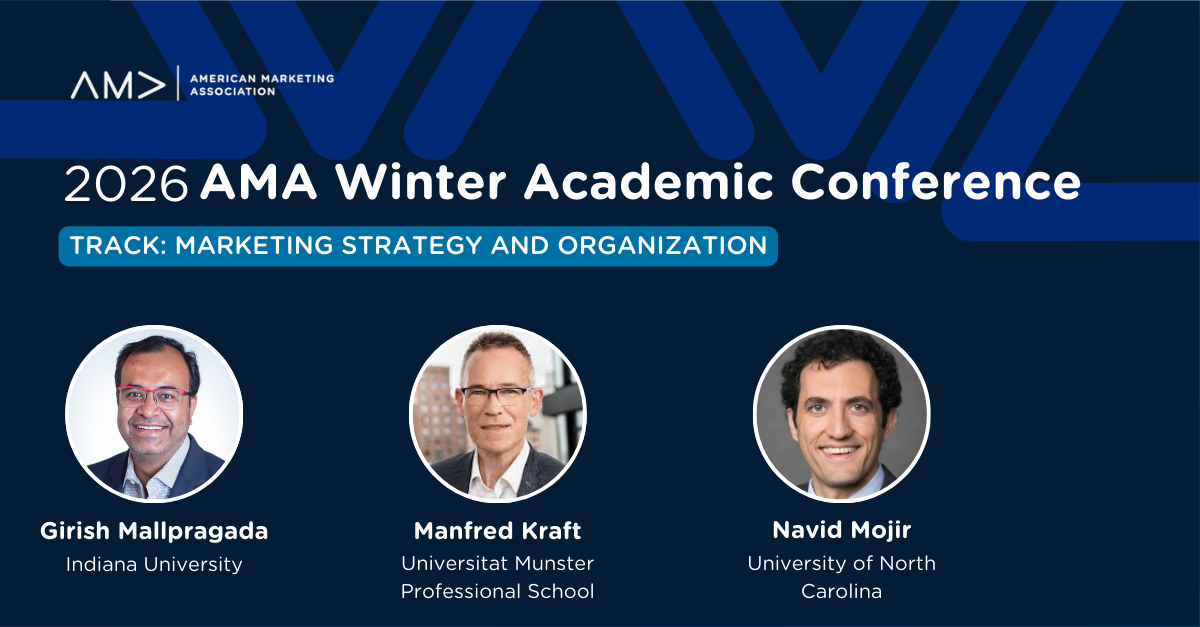 AM> AMERICAN MARKETING ASSOCIATION

2026 AMA Winter Academic Conference

TRACK: MARKETING STRATEGY AND ORGANIZATION

Girish Mallpragada
Indiana University

Manfred Kraft
Universitat Munster Professional School

Navid Mojir
University of North Carolina